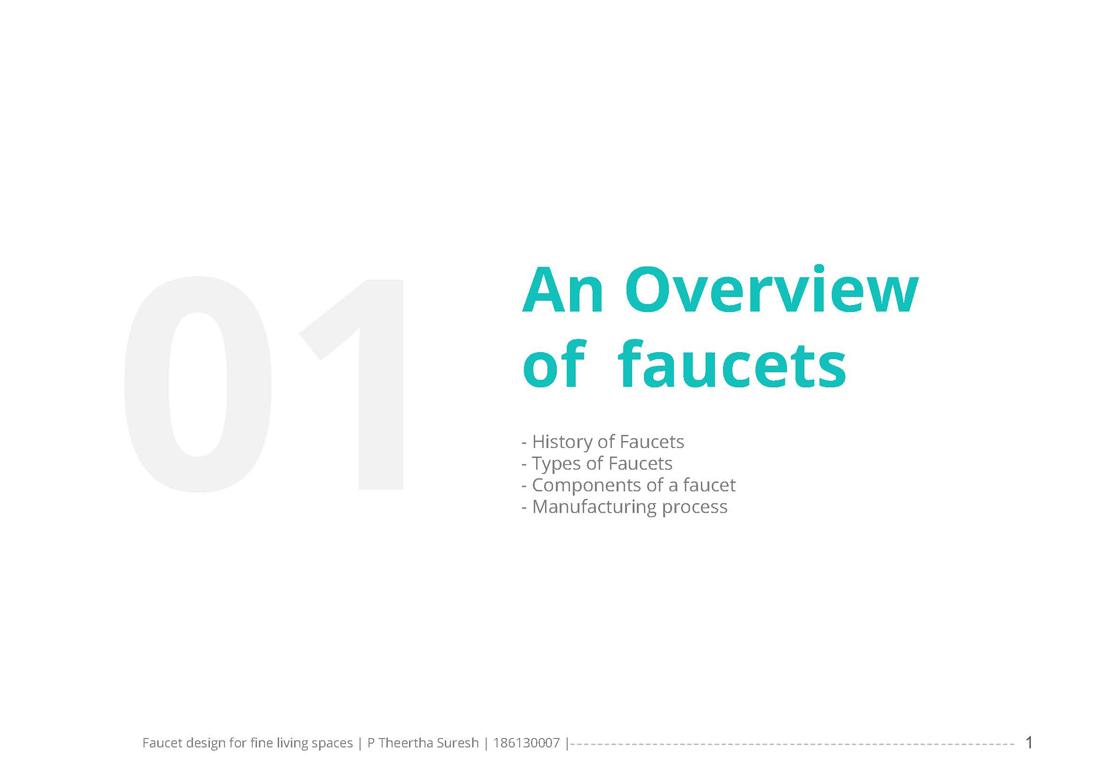 01

An Overview of faucets

- History of Faucets
- Types of Faucets
- Components of a faucet
- Manufacturing process

Faucet design for fine living spaces | P Theertha Suresh | 186130007 | 1